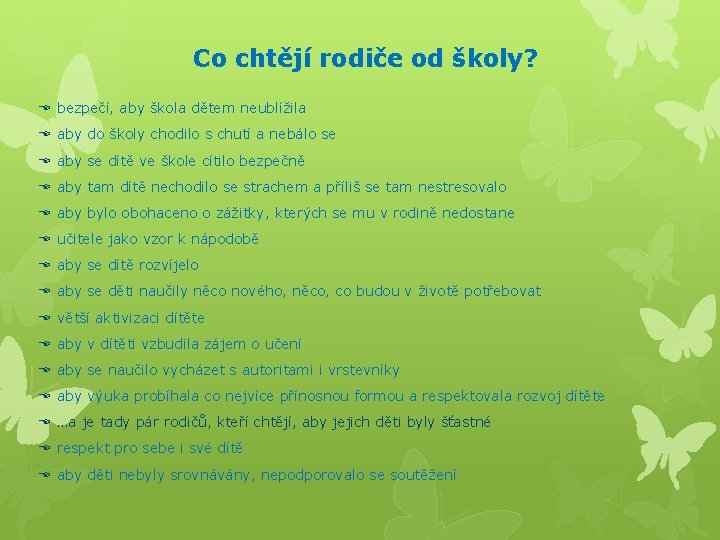 Co chtějí rodiče od školy?

bezpečí, aby škola dětem neublížila
aby do školy chodilo s chutí a nebálo se
aby se dítě ve škole cítilo bezpečně
aby tam dítě nechodilo se strachem a příliš se tam nestresovalo
aby bylo obohaceno o zážitky, kterých se mu v rodině nedostane
učitele jako vzor k nápodobě
aby se dítě rozvíjelo
aby se děti naučily něco nového, něco, co budou v životě potřebovat
větší aktivizaci dítěte
aby v dítěti vzbudila zájem o učení
aby se naučilo vycházet s autoritami i vrstevníky
aby výuka probíhala co nejvíce přínosnou formou a respektovala rozvoj dítěte
...a je tady pár rodičů, kteří chtějí, aby jejich děti byly šťastné
respekt pro sebe i své dítě
aby děti nebyly srovnávány, nepodporovalo se soutěžení